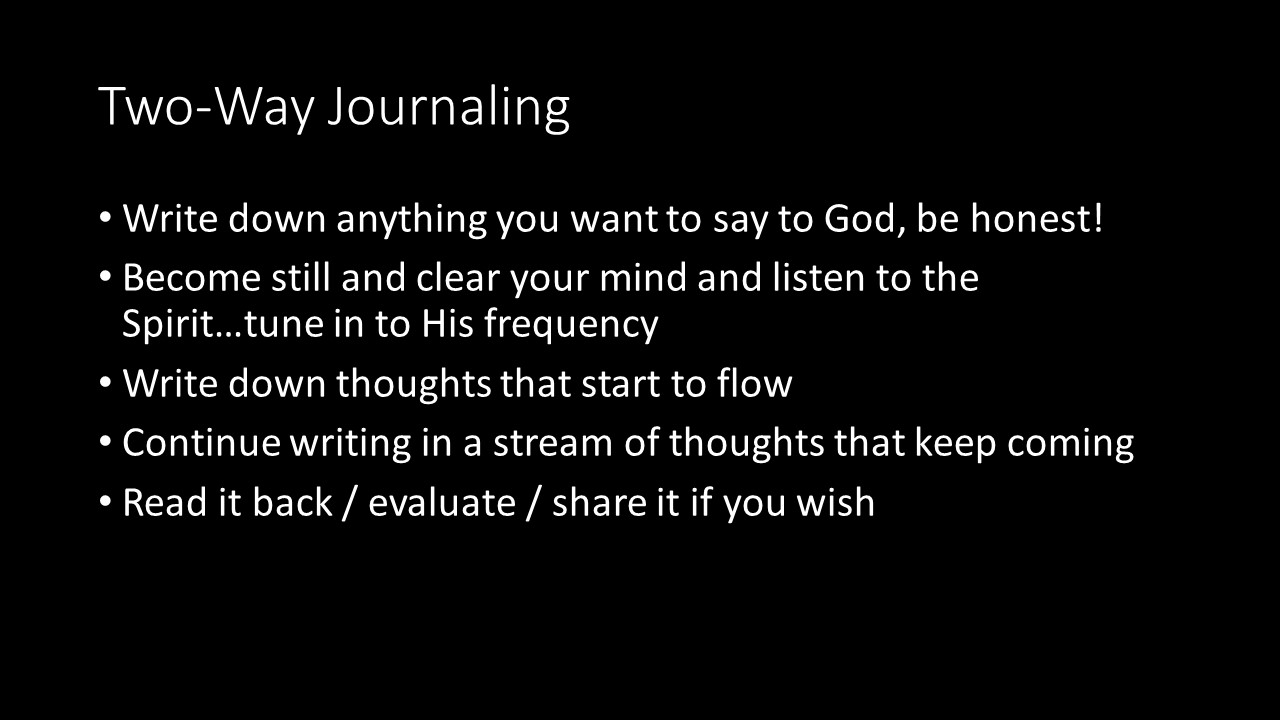 Two-Way Journaling

• Write down anything you want to say to God, be honest!
• Become still and clear your mind and listen to the Spirit…tune in to His frequency
• Write down thoughts that start to flow
• Continue writing in a stream of thoughts that keep coming
• Read it back / evaluate / share it if you wish